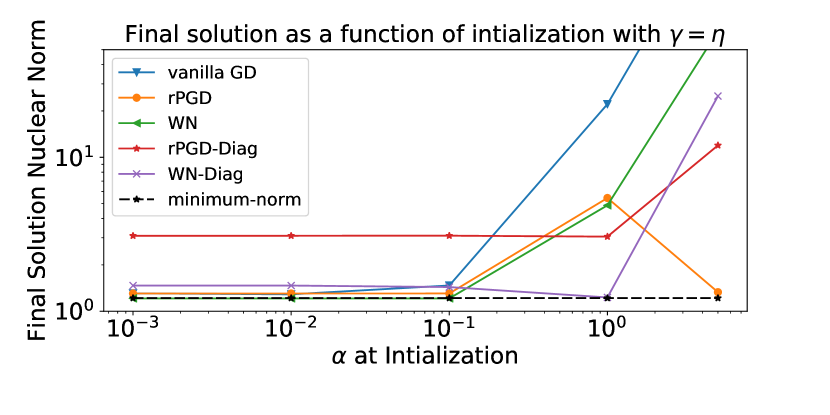 Final solution as a function of intialization with $\gamma = \eta$

vanilla GD
rPGD
WN
rPGD-Diag
WN-Diag
minimum-norm

Final Solution Nuclear Norm

$10^1$
$10^0$

$10^{-3}$ $10^{-2}$ $10^{-1}$ $10^0$

$\alpha$ at Intialization